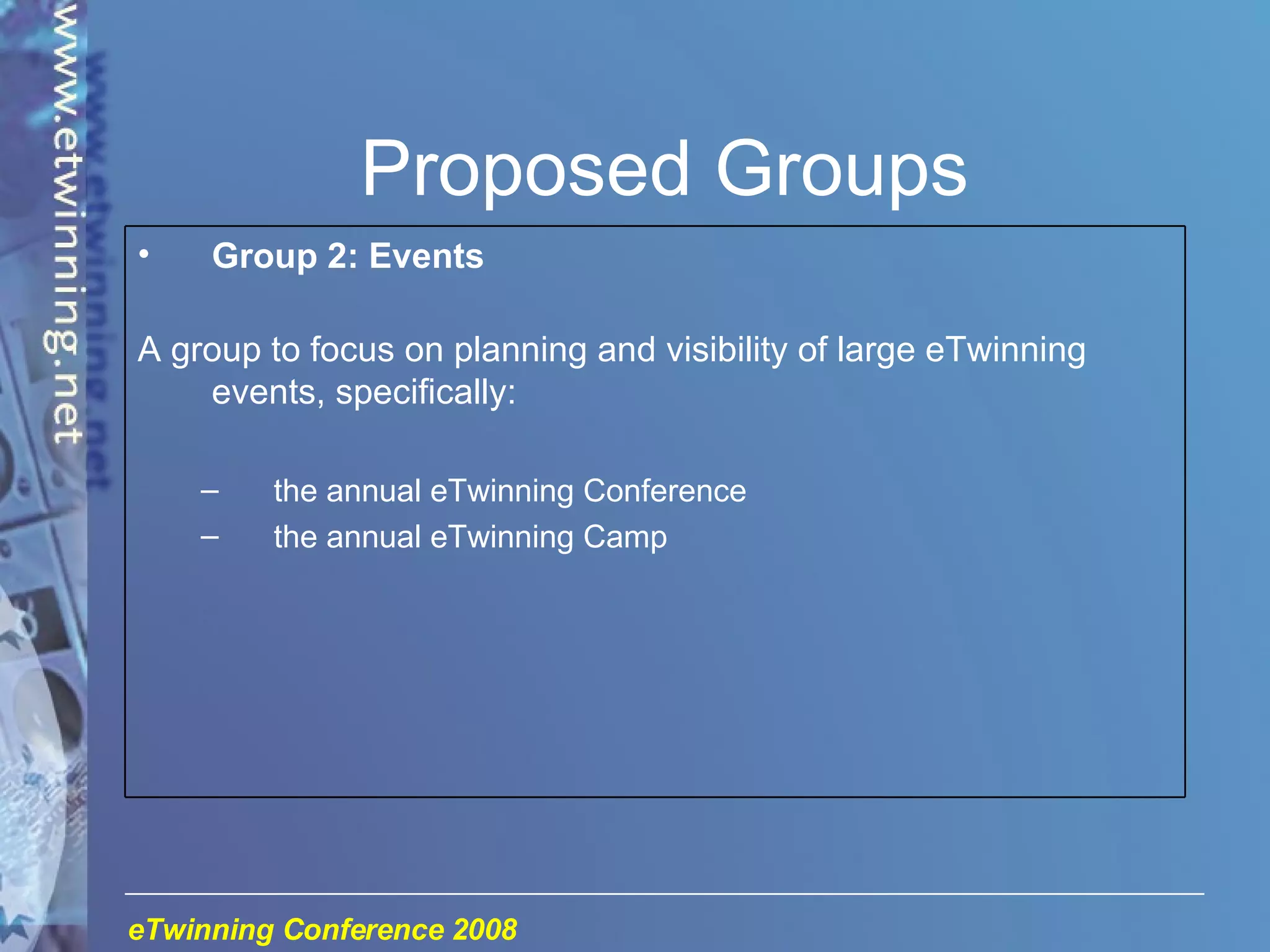 www.etwinning.net

Proposed Groups

• Group 2: Events

A group to focus on planning and visibility of large eTwinning events, specifically:

– the annual eTwinning Conference
– the annual eTwinning Camp

eTwinning Conference 2008